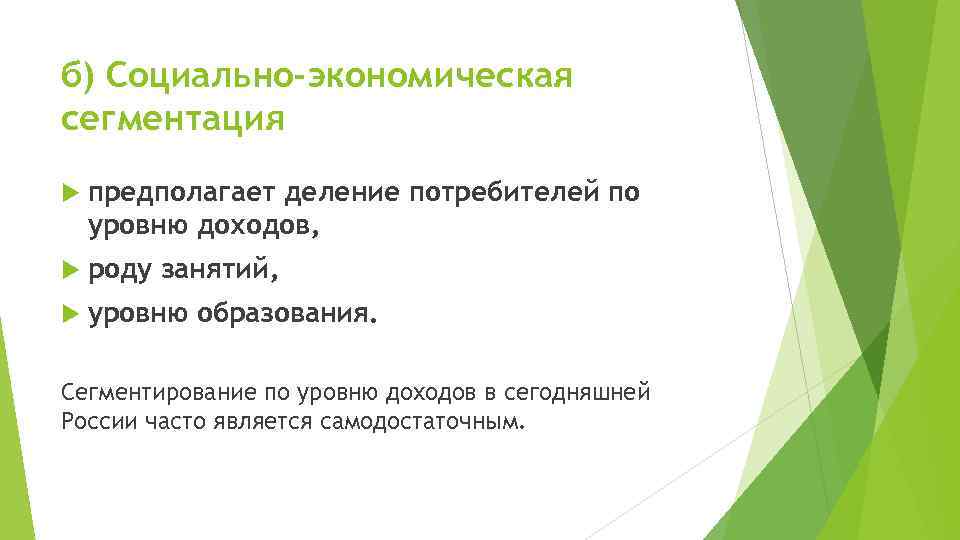 б) Социально-экономическая сегментация

предполагает деление потребителей по уровню доходов,

роду занятий,

уровню образования.

Сегментирование по уровню доходов в сегодняшней России часто является самодостаточным.